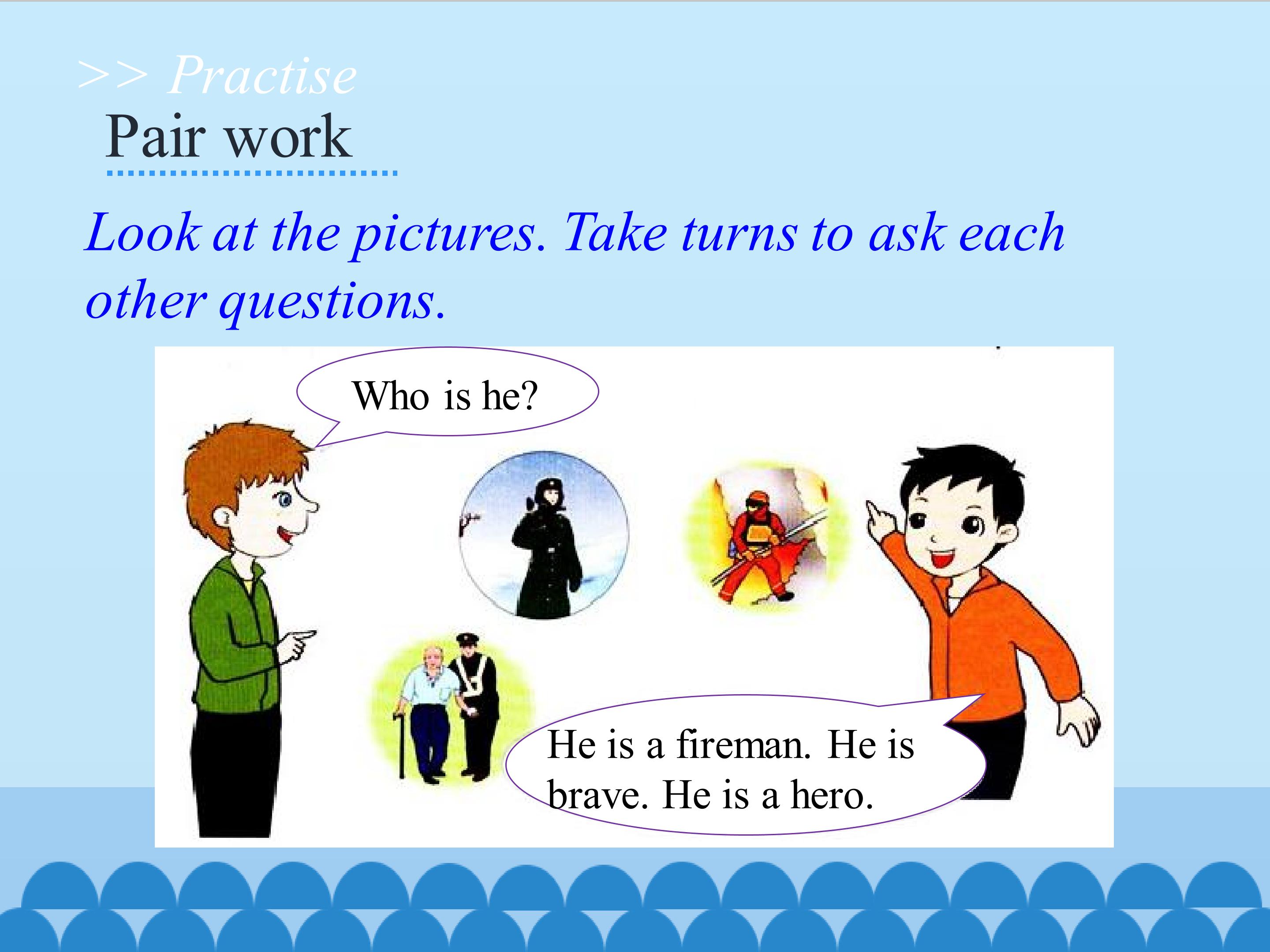 >> Practise

Pair work

Look at the pictures. Take turns to ask each other questions.

Who is he?

He is a fireman. He is brave. He is a hero.